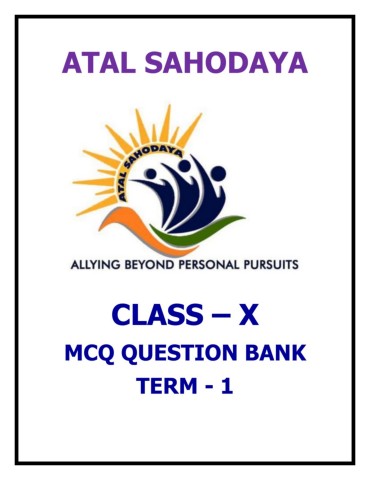 ATAL SAHODAYA

ATAL SAHODAYA

ALLYING BEYOND PERSONAL PURSUITS

CLASS – X

MCQ QUESTION BANK

TERM - 1